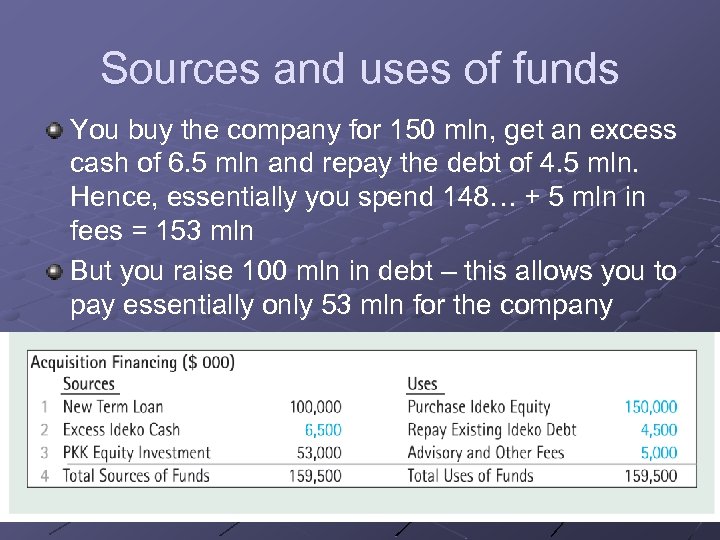 Sources and uses of funds

You buy the company for 150 mln, get an excess cash of 6.5 mln and repay the debt of 4.5 mln. Hence, essentially you spend 148… + 5 mln in fees = 153 mln

But you raise 100 mln in debt – this allows you to pay essentially only 53 mln for the company

Acquisition Financing ($ 000)

| | Sources | | Uses | |
|---|---|---|---|---|
| 1 | New Term Loan | 100,000 | Purchase Ideko Equity | 150,000 |
| 2 | Excess Ideko Cash | 6,500 | Repay Existing Ideko Debt | 4,500 |
| 3 | PKK Equity Investment | 53,000 | Advisory and Other Fees | 5,000 |
| 4 | Total Sources of Funds | 159,500 | Total Uses of Funds | 159,500 |